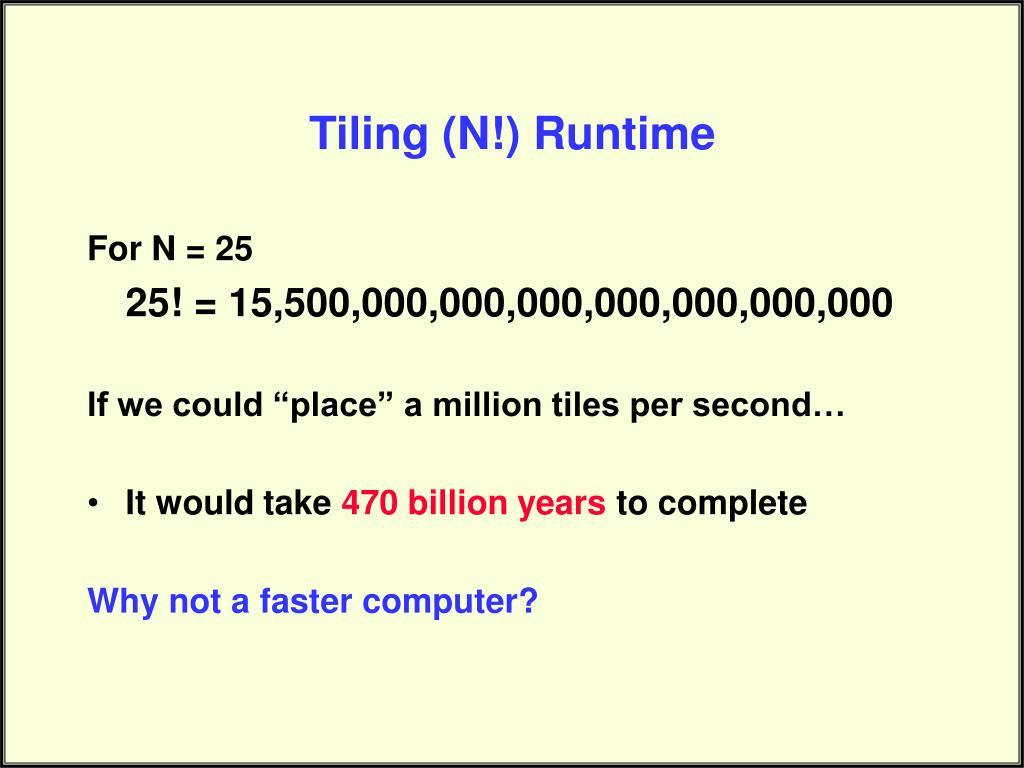 Tiling (N!) Runtime

For N = 25

25! = 15,500,000,000,000,000,000,000,000

If we could “place” a million tiles per second…

• It would take 470 billion years to complete

Why not a faster computer?